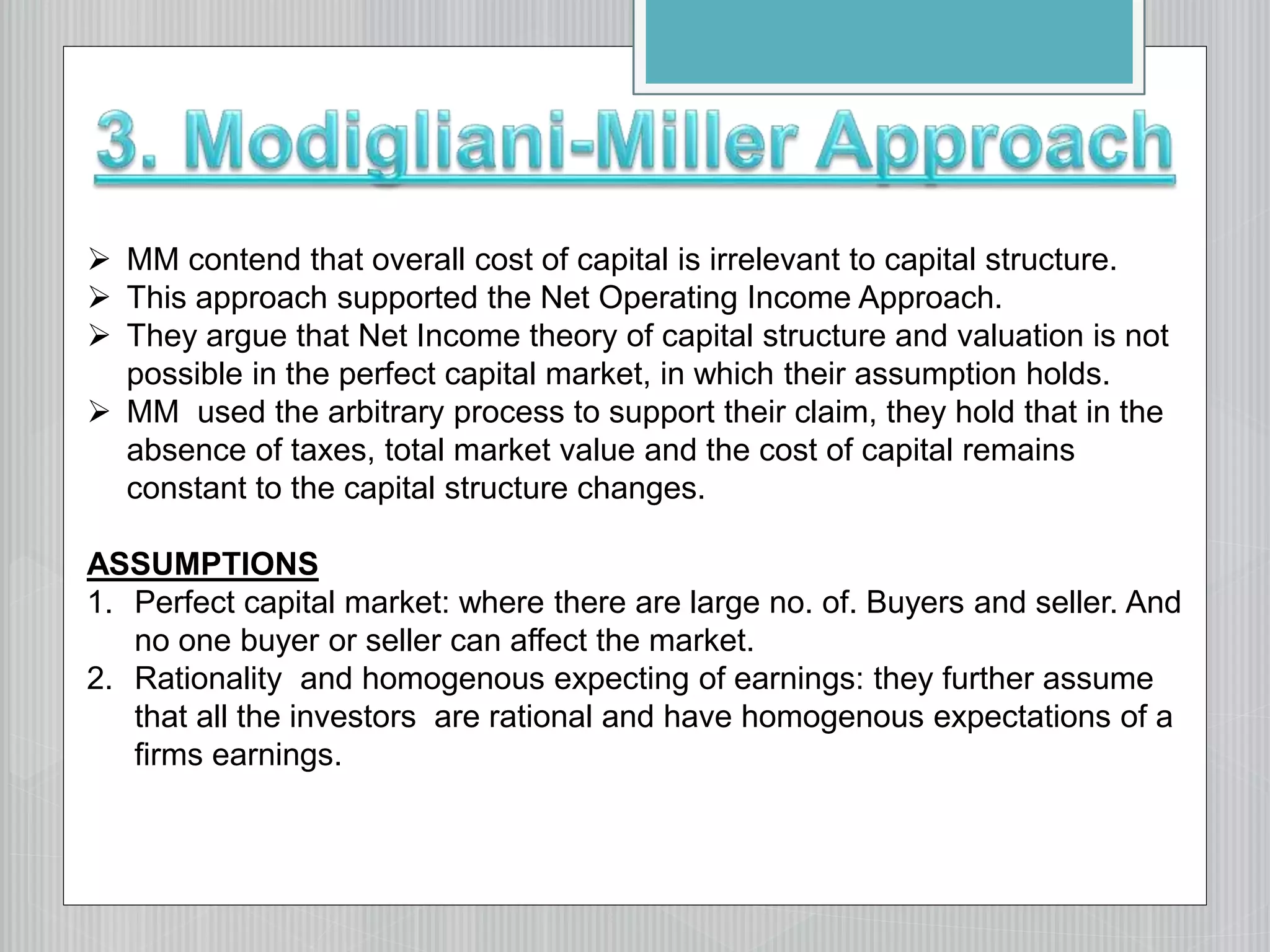 3. Modigliani-Miller Approach

➢ MM contend that overall cost of capital is irrelevant to capital structure.
➢ This approach supported the Net Operating Income Approach.
➢ They argue that Net Income theory of capital structure and valuation is not possible in the perfect capital market, in which their assumption holds.
➢ MM used the arbitrary process to support their claim, they hold that in the absence of taxes, total market value and the cost of capital remains constant to the capital structure changes.

ASSUMPTIONS
1. Perfect capital market: where there are large no. of. Buyers and seller. And no one buyer or seller can affect the market.
2. Rationality and homogenous expecting of earnings: they further assume that all the investors are rational and have homogenous expectations of a firms earnings.